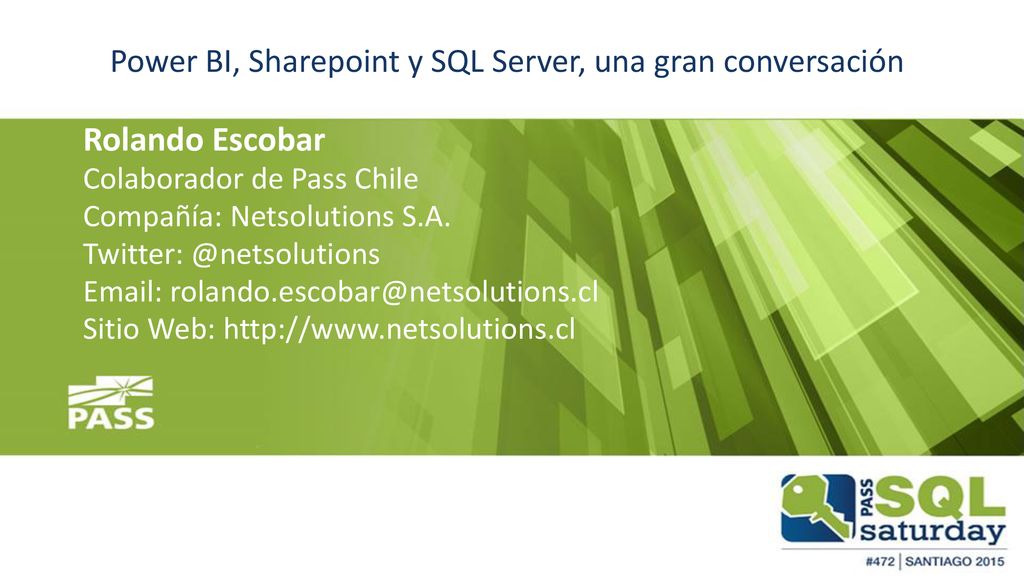 Power BI, Sharepoint y SQL Server, una gran conversación

Rolando Escobar
Colaborador de Pass Chile
Compañía: Netsolutions S.A.
Twitter: @netsolutions
Email: rolando.escobar@netsolutions.cl
Sitio Web: http://www.netsolutions.cl

PASS

PASS SQL saturday
#472 | SANTIAGO 2015